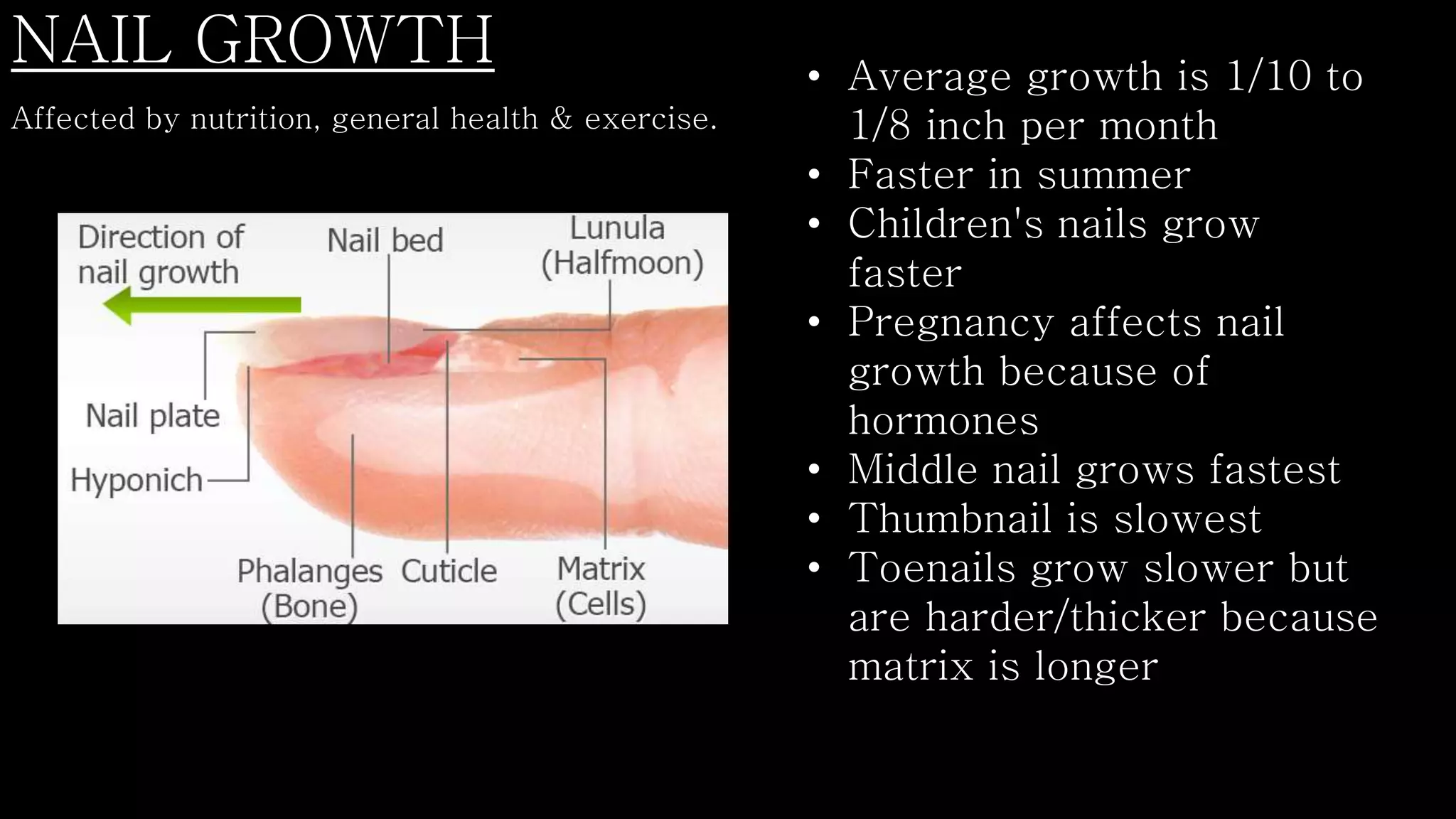 NAIL GROWTH

Affected by nutrition, general health & exercise.

Direction of nail growth

Nail bed

Lunula (Halfmoon)

Nail plate

Hyponich

Phalanges (Bone)

Cuticle

Matrix (Cells)

• Average growth is 1/10 to 1/8 inch per month
• Faster in summer
• Children's nails grow faster
• Pregnancy affects nail growth because of hormones
• Middle nail grows fastest
• Thumbnail is slowest
• Toenails grow slower but are harder/thicker because matrix is longer